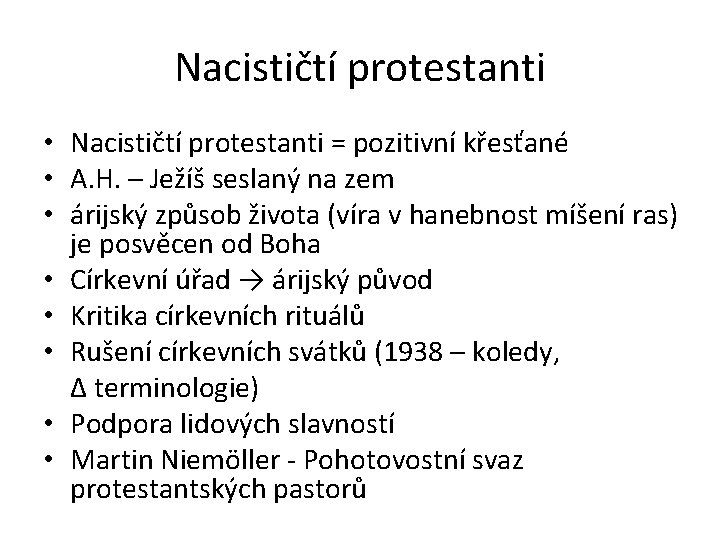 Nacističtí protestanti

• Nacističtí protestanti = pozitivní křesťané
• A.H. – Ježíš seslaný na zem
• árijský způsob života (víra v hanebnost míšení ras) je posvěcen od Boha
• Církevní úřad → árijský původ
• Kritika církevních rituálů
• Rušení církevních svátků (1938 – koledy, Δ terminologie)
• Podpora lidových slavností
• Martin Niemöller - Pohotovostní svaz protestantských pastorů